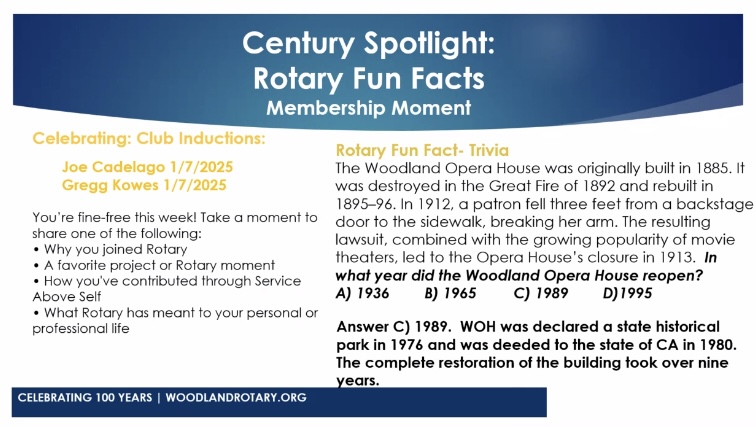 Century Spotlight:
Rotary Fun Facts
Membership Moment

Celebrating: Club Inductions:

Joe Cadelago 1/7/2025
Gregg Kowes 1/7/2025

You're fine-free this week! Take a moment to share one of the following:
• Why you joined Rotary
• A favorite project or Rotary moment
• How you've contributed through Service Above Self
• What Rotary has meant to your personal or professional life

Rotary Fun Fact- Trivia
The Woodland Opera House was originally built in 1885. It was destroyed in the Great Fire of 1892 and rebuilt in 1895–96. In 1912, a patron fell three feet from a backstage door to the sidewalk, breaking her arm. The resulting lawsuit, combined with the growing popularity of movie theaters, led to the Opera House's closure in 1913. In what year did the Woodland Opera House reopen?
A) 1936 B) 1965 C) 1989 D)1995

Answer C) 1989. WOH was declared a state historical park in 1976 and was deeded to the state of CA in 1980. The complete restoration of the building took over nine years.

CELEBRATING 100 YEARS | WOODLANDROTARY.ORG